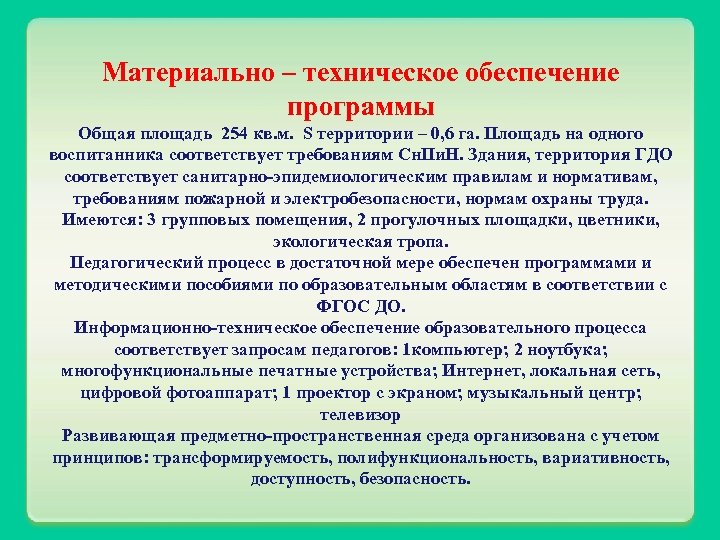 Материально – техническое обеспечение программы

Общая площадь 254 кв.м. S территории – 0,6 га. Площадь на одного воспитанника соответствует требованиям СнПиН. Здания, территория ГДО соответствует санитарно-эпидемиологическим правилам и нормативам, требованиям пожарной и электробезопасности, нормам охраны труда.
Имеются: 3 групповых помещения, 2 прогулочных площадки, цветники, экологическая тропа.
Педагогический процесс в достаточной мере обеспечен программами и методическими пособиями по образовательным областям в соответствии с ФГОС ДО.
Информационно-техническое обеспечение образовательного процесса соответствует запросам педагогов: 1компьютер; 2 ноутбука; многофункциональные печатные устройства; Интернет, локальная сеть, цифровой фотоаппарат; 1 проектор с экраном; музыкальный центр; телевизор
Развивающая предметно-пространственная среда организована с учетом принципов: трансформируемость, полифункциональность, вариативность, доступность, безопасность.